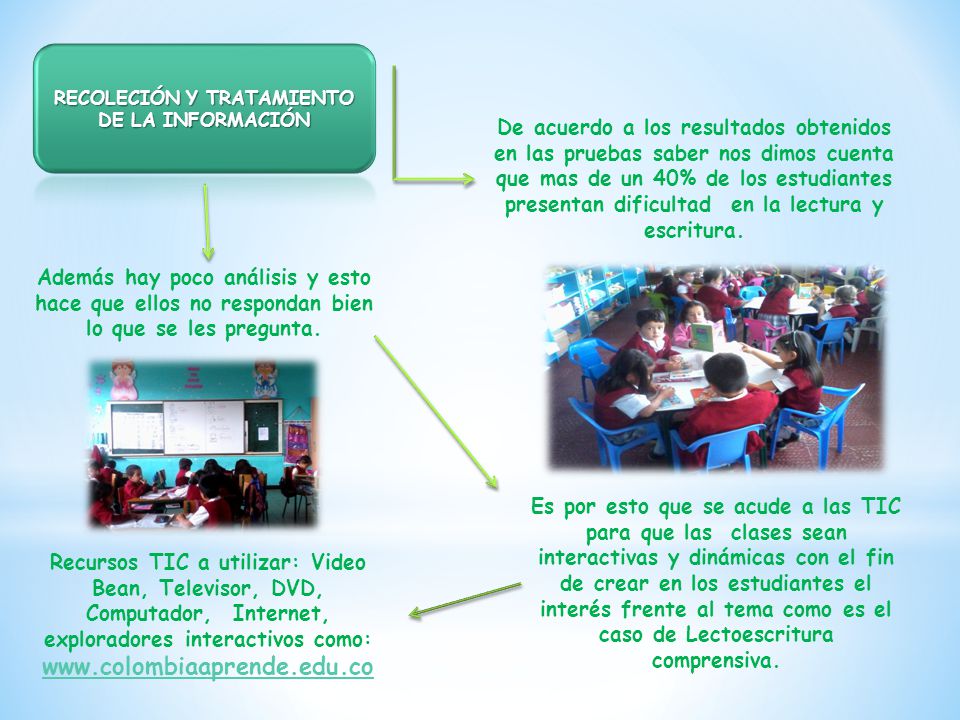 RECOLECIÓN Y TRATAMIENTO DE LA INFORMACIÓN

De acuerdo a los resultados obtenidos en las pruebas saber nos dimos cuenta que mas de un 40% de los estudiantes presentan dificultad en la lectura y escritura.

Además hay poco análisis y esto hace que ellos no respondan bien lo que se les pregunta.

Es por esto que se acude a las TIC para que las clases sean interactivas y dinámicas con el fin de crear en los estudiantes el interés frente al tema como es el caso de Lectoescritura comprensiva.

Recursos TIC a utilizar: Video Bean, Televisor, DVD, Computador, Internet, exploradores interactivos como: www.colombiaaprende.edu.co